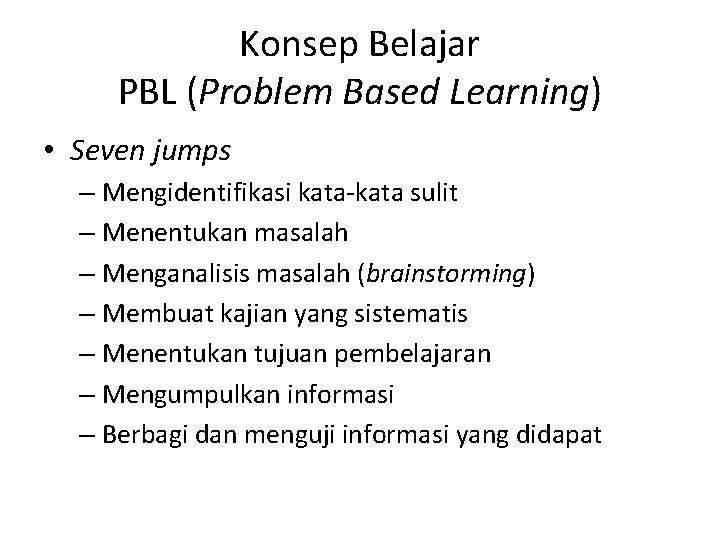 Konsep Belajar
PBL (Problem Based Learning)

• Seven jumps
– Mengidentifikasi kata-kata sulit
– Menentukan masalah
– Menganalisis masalah (brainstorming)
– Membuat kajian yang sistematis
– Menentukan tujuan pembelajaran
– Mengumpulkan informasi
– Berbagi dan menguji informasi yang didapat